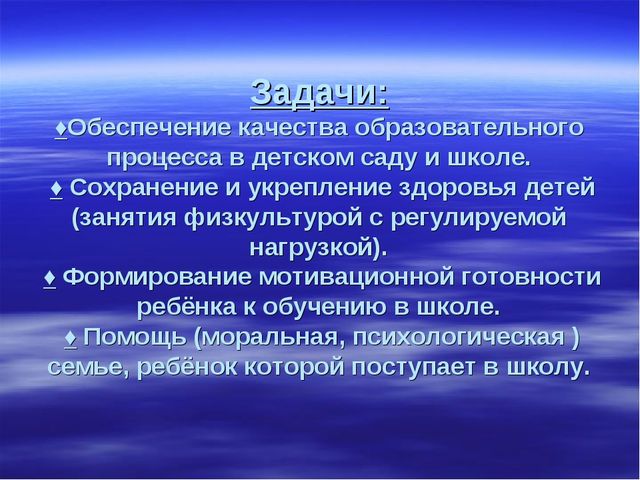 Задачи:
♦Обеспечение качества образовательного процесса в детском саду и школе.
♦ Сохранение и укрепление здоровья детей (занятия физкультурой с регулируемой нагрузкой).
♦ Формирование мотивационной готовности ребёнка к обучению в школе.
♦ Помощь (моральная, психологическая ) семье, ребёнок которой поступает в школу.